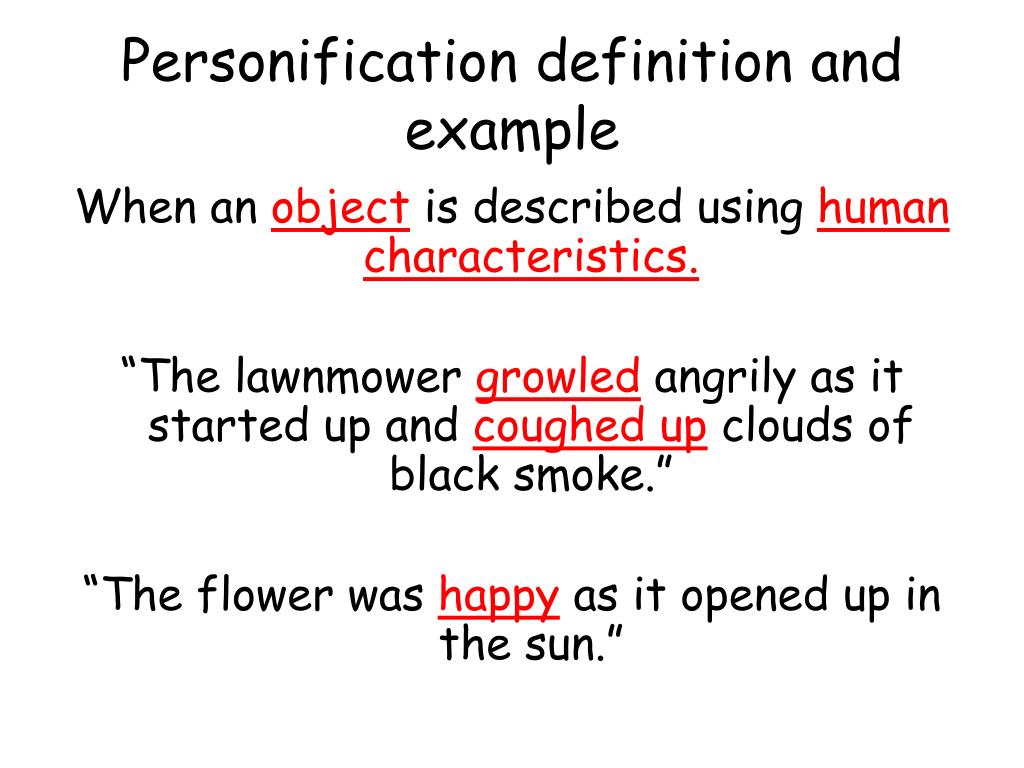 Personification definition and example

When an object is described using human characteristics.

“The lawnmower growled angrily as it started up and coughed up clouds of black smoke.”

“The flower was happy as it opened up in the sun.”